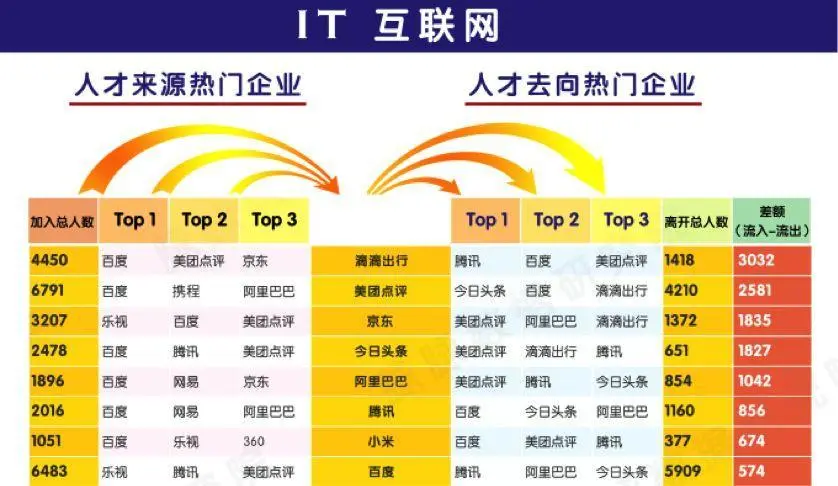 IT 互联网

人才来源热门企业

人才去向热门企业

| 加入总人数 | Top 1 | Top 2 | Top 3 | | Top 1 | Top 2 | Top 3 | 离开总人数 | 差额（流入-流出） |
|---|---|---|---|---|---|---|---|---|---|
| 4450 | 百度 | 美团点评 | 京东 | 滴滴出行 | 腾讯 | 百度 | 美团点评 | 1418 | 3032 |
| 6791 | 百度 | 携程 | 阿里巴巴 | 美团点评 | 今日头条 | 百度 | 滴滴出行 | 4210 | 2581 |
| 3207 | 乐视 | 百度 | 美团点评 | 京东 | 美团点评 | 阿里巴巴 | 滴滴出行 | 1372 | 1835 |
| 2478 | 百度 | 腾讯 | 美团点评 | 今日头条 | 美团点评 | 滴滴出行 | 腾讯 | 651 | 1827 |
| 1896 | 百度 | 网易 | 京东 | 阿里巴巴 | 美团点评 | 腾讯 | 今日头条 | 854 | 1042 |
| 2016 | 百度 | 网易 | 阿里巴巴 | 腾讯 | 百度 | 今日头条 | 阿里巴巴 | 1160 | 856 |
| 1051 | 百度 | 乐视 | 360 | 小米 | 百度 | 美团点评 | 腾讯 | 377 | 674 |
| 6483 | 乐视 | 腾讯 | 美团点评 | 百度 | 腾讯 | 阿里巴巴 | 今日头条 | 5909 | 574 |